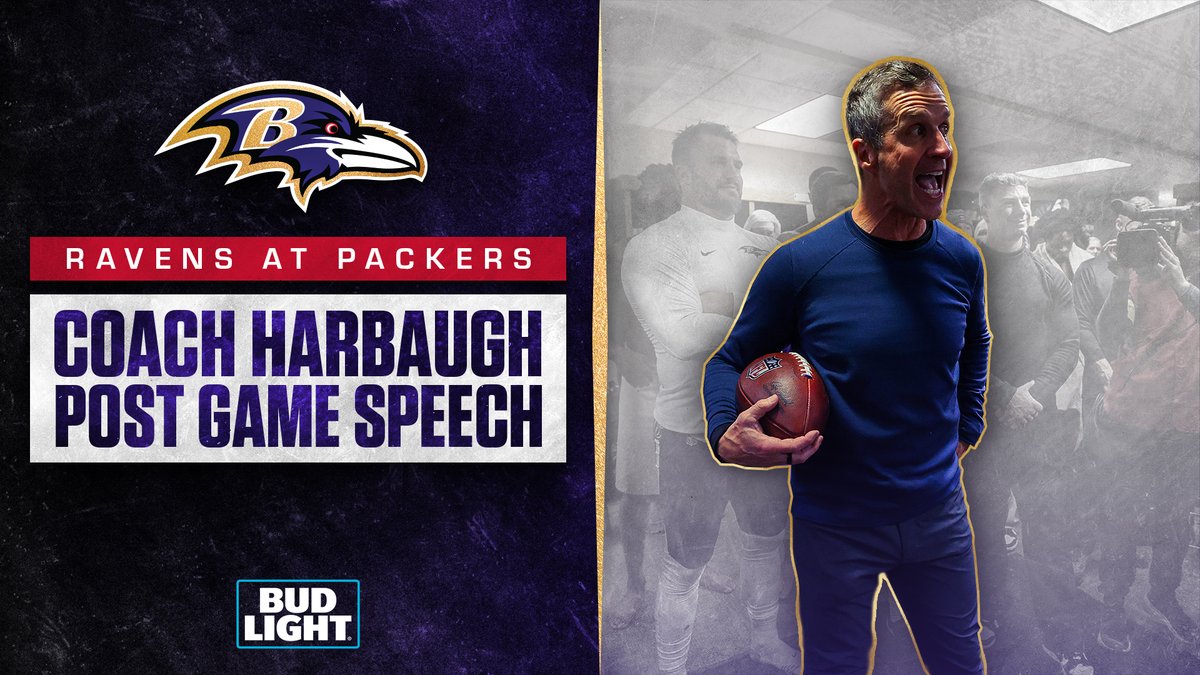 B

RAVENS AT PACKERS

COACH HARBAUGH
POST GAME SPEECH

BUD LIGHT